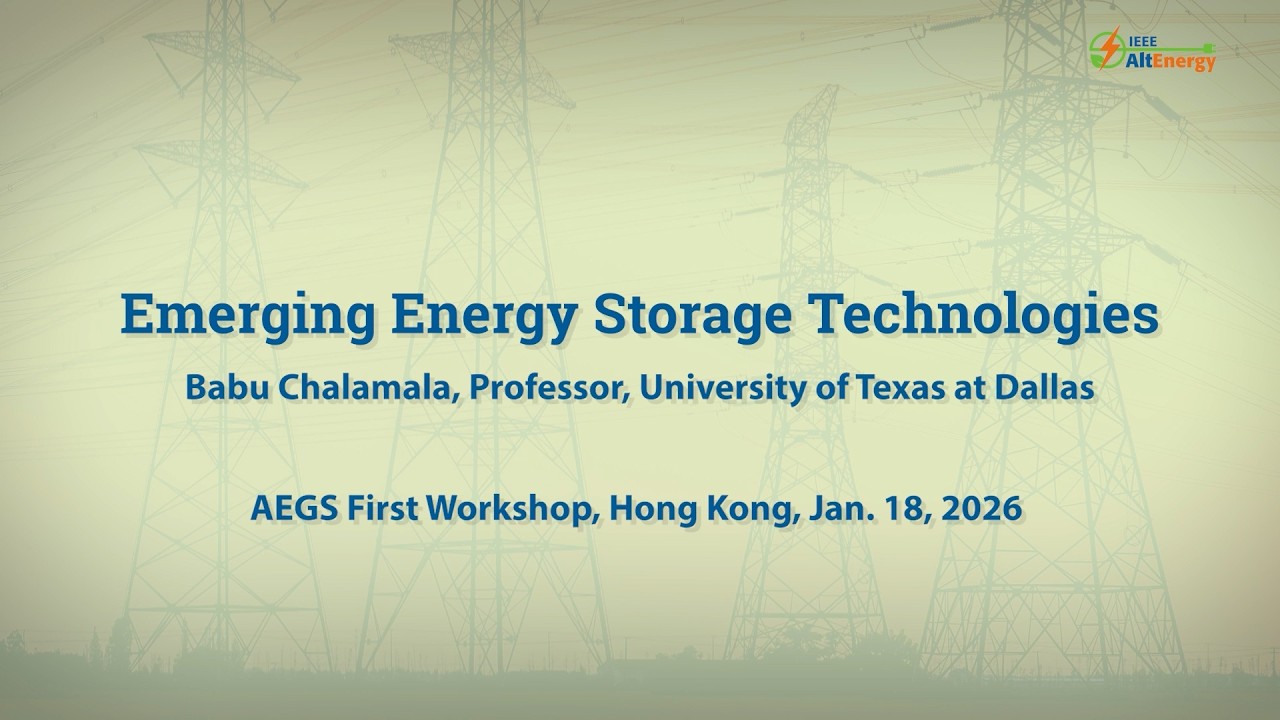 IEEE AltEnergy

Emerging Energy Storage Technologies

Babu Chalamala, Professor, University of Texas at Dallas

AEGS First Workshop, Hong Kong, Jan. 18, 2026